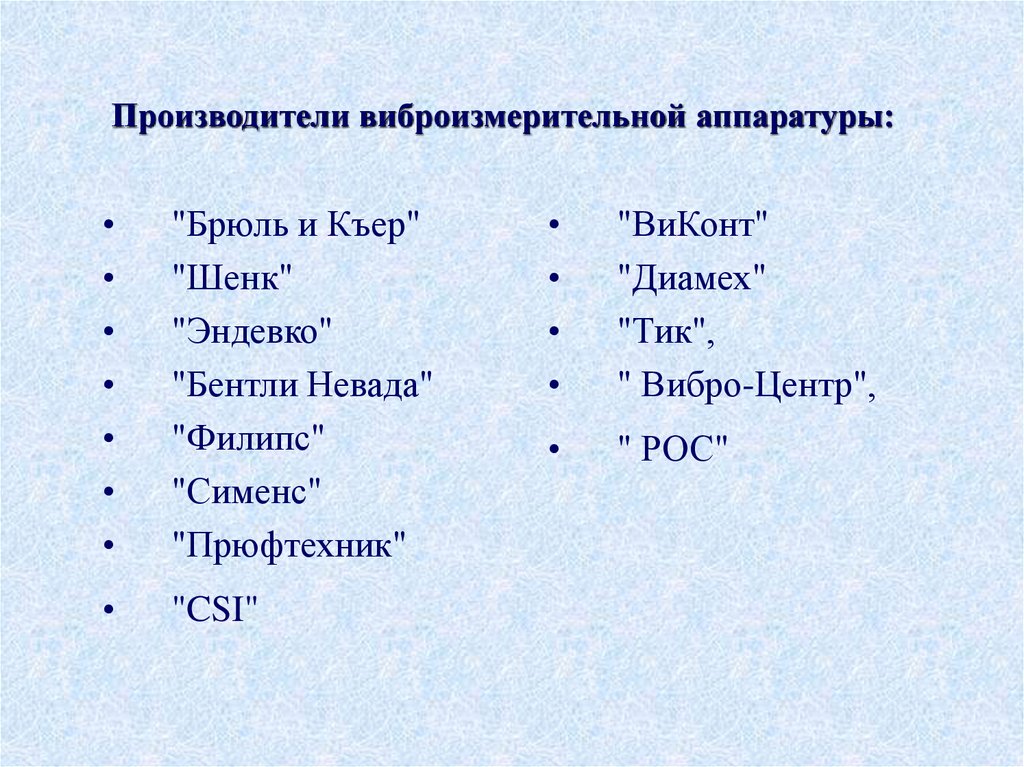 Производители виброизмерительной аппаратуры:

• "Брюль и Къер"
• "Шенк"
• "Эндевко"
• "Бентли Невада"
• "Филипс"
• "Сименс"
• "Прюфтехник"
• "CSI"

• "ВиКонт"
• "Диамех"
• "Тик",
• " Вибро-Центр",
• " РОС"